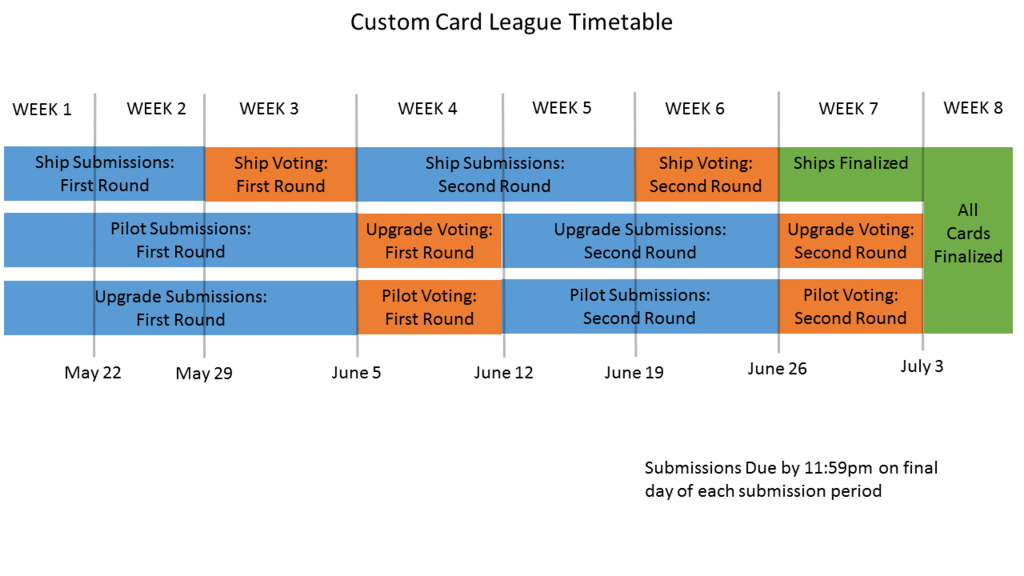 Custom Card League Timetable

WEEK 1
WEEK 2
WEEK 3
WEEK 4
WEEK 5
WEEK 6
WEEK 7
WEEK 8

Ship Submissions: First Round
Ship Voting: First Round
Ship Submissions: Second Round
Ship Voting: Second Round
Ships Finalized

Pilot Submissions: First Round
Upgrade Voting: First Round
Upgrade Submissions: Second Round
Upgrade Voting: Second Round

Upgrade Submissions: First Round
Pilot Voting: First Round
Pilot Submissions: Second Round
Pilot Voting: Second Round

All Cards Finalized

May 22
May 29
June 5
June 12
June 19
June 26
July 3

Submissions Due by 11:59pm on final day of each submission period